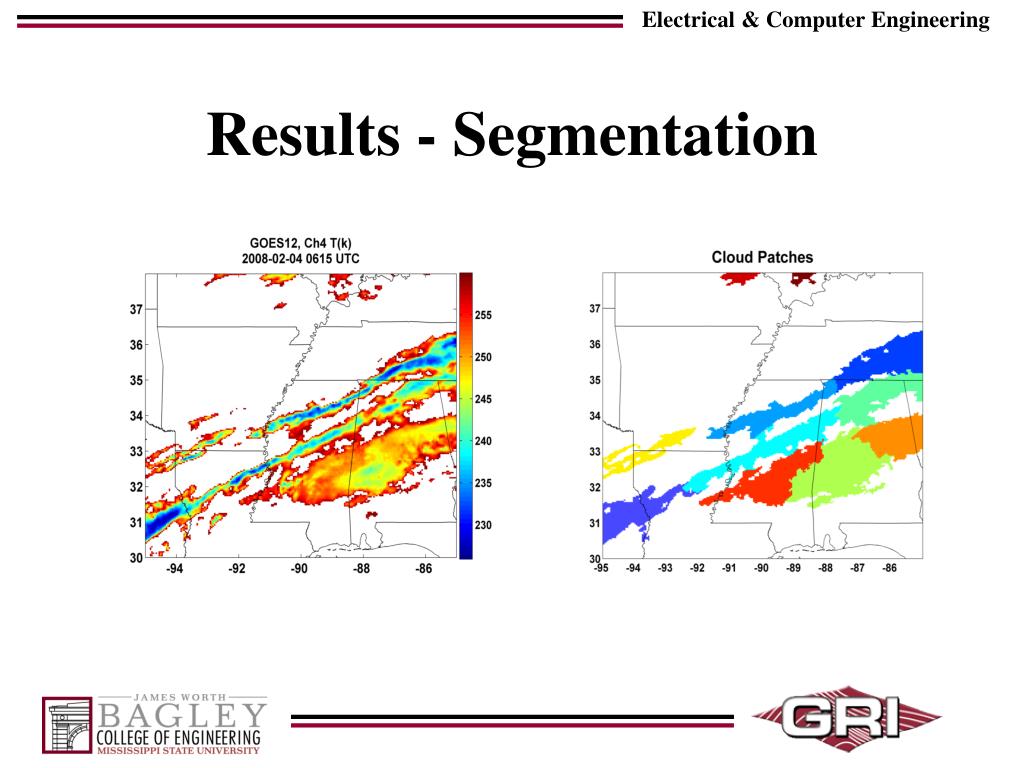 Electrical & Computer Engineering

Results - Segmentation

GOES12, Ch4 T(k)
2008-02-04 0615 UTC

37
36
35
34
33
32
31
30
-94 -92 -90 -88 -86

255
250
245
240
235
230

Cloud Patches

37
36
35
34
33
32
31
30
-95 -94 -93 -92 -91 -90 -89 -88 -87 -86

JAMES WORTH
BAGLEY
COLLEGE OF ENGINEERING
MISSISSIPPI STATE UNIVERSITY

GRI